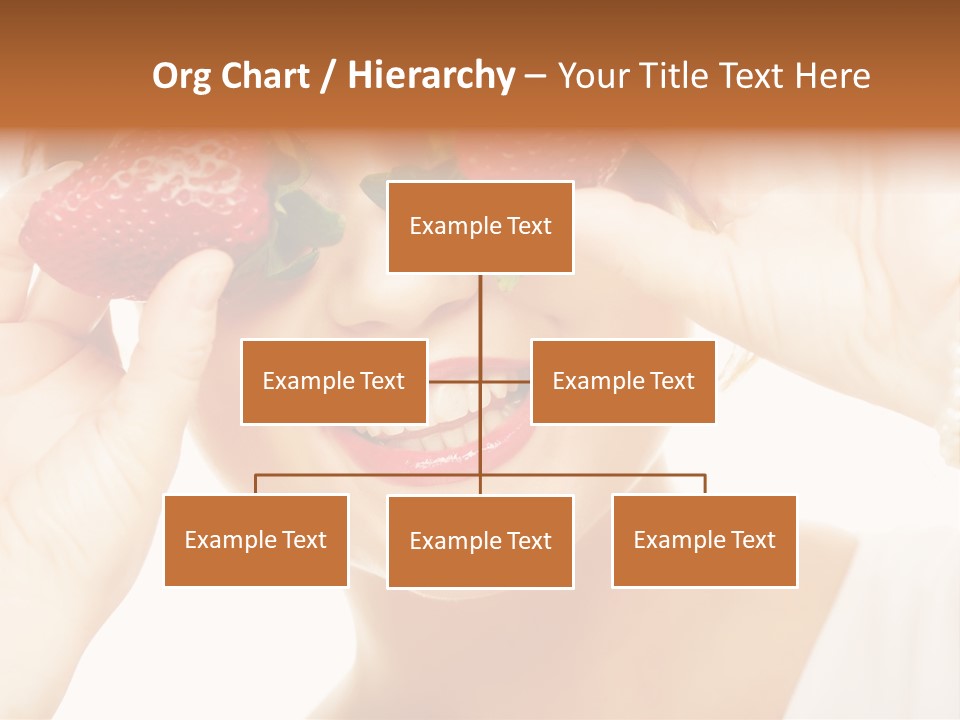 Org Chart / Hierarchy – Your Title Text Here

Example Text

Example Text

Example Text

Example Text

Example Text

Example Text